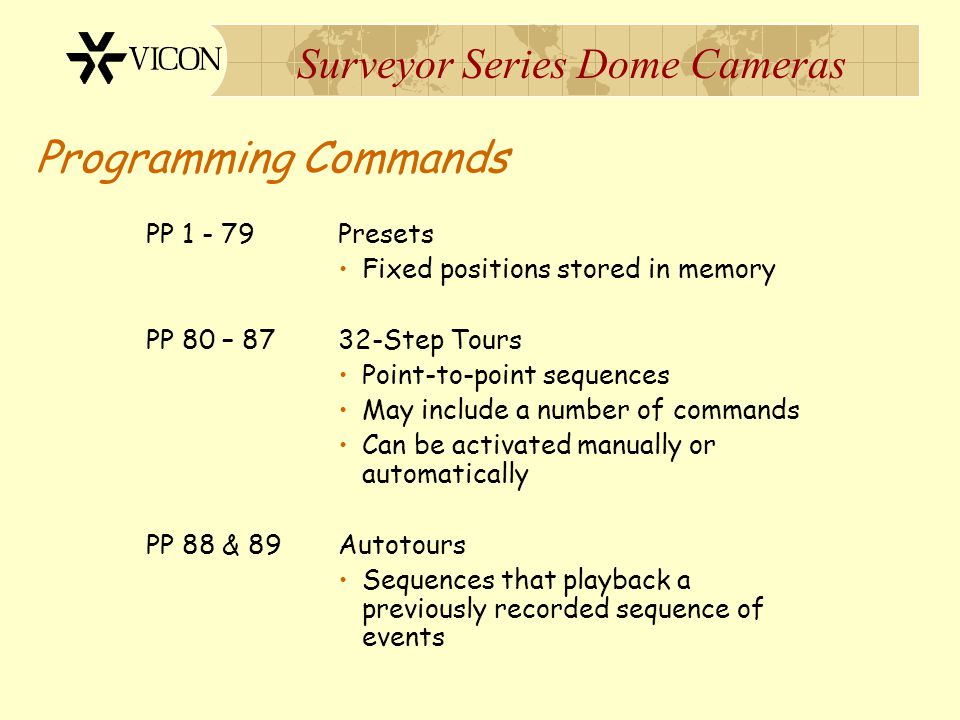 VICON

Surveyor Series Dome Cameras

Programming Commands

PP 1 - 79
Presets
• Fixed positions stored in memory

PP 80 – 87
32-Step Tours
• Point-to-point sequences
• May include a number of commands
• Can be activated manually or automatically

PP 88 & 89
Autotours
• Sequences that playback a previously recorded sequence of events